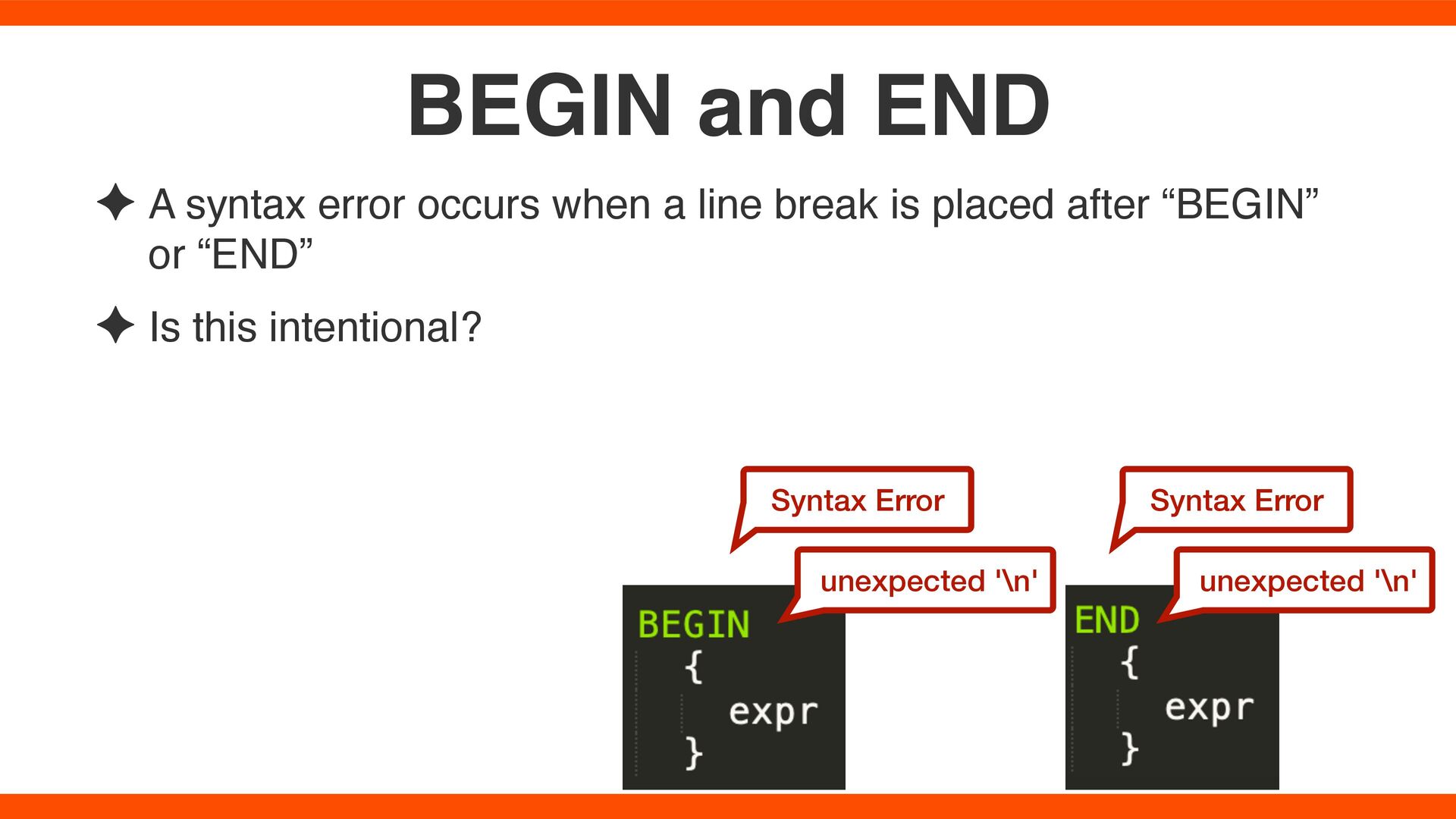 BEGIN and END

✦ A syntax error occurs when a line break is placed after “BEGIN” or “END”

✦ Is this intentional?

Syntax Error

unexpected '\n'

BEGIN
{
expr
}

Syntax Error

unexpected '\n'

END
{
expr
}